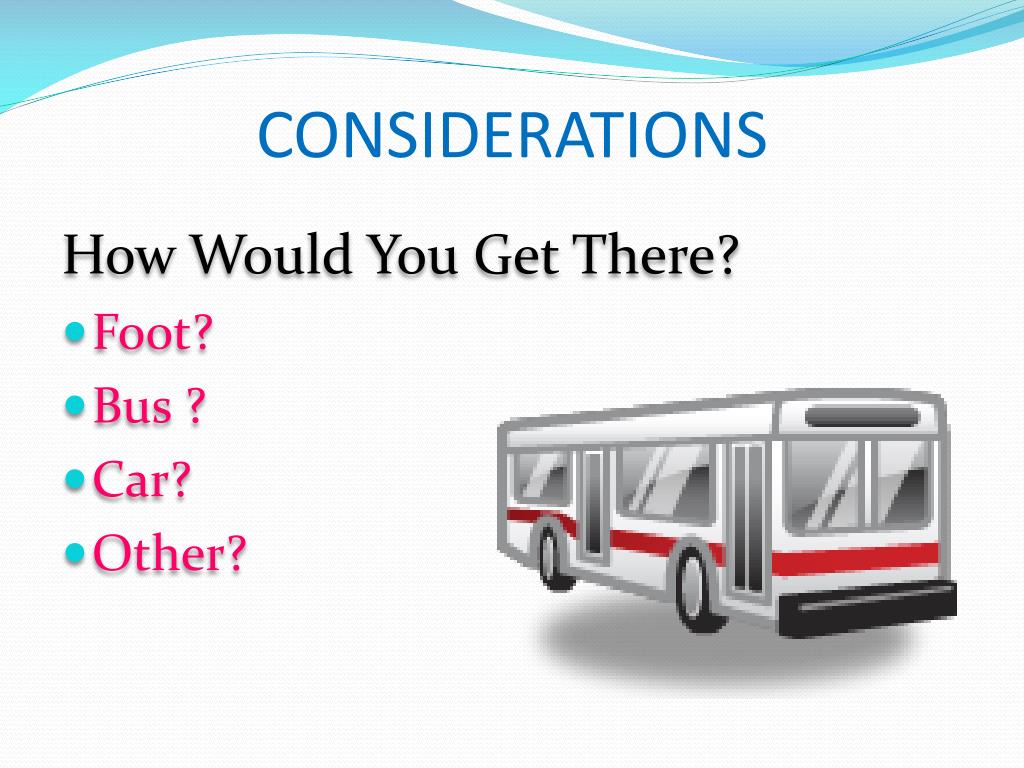 CONSIDERATIONS

How Would You Get There?

- Foot?
- Bus ?
- Car?
- Other?